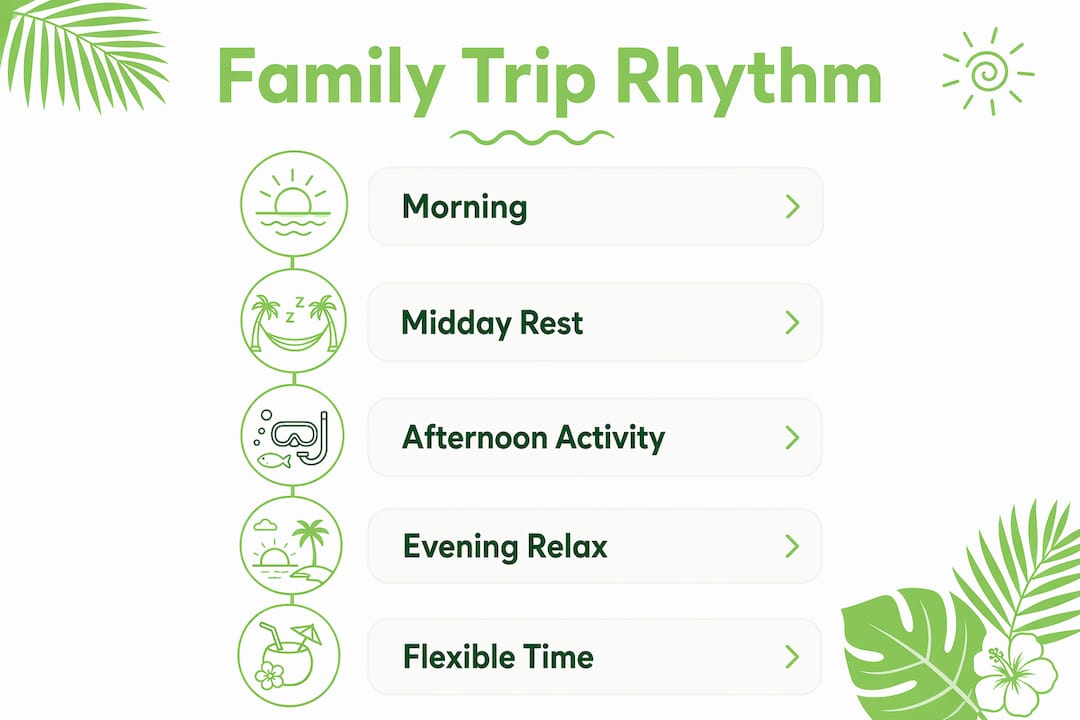 Family Trip Rhythm

Morning

Midday Rest

Afternoon Activity

Evening Relax

Flexible Time